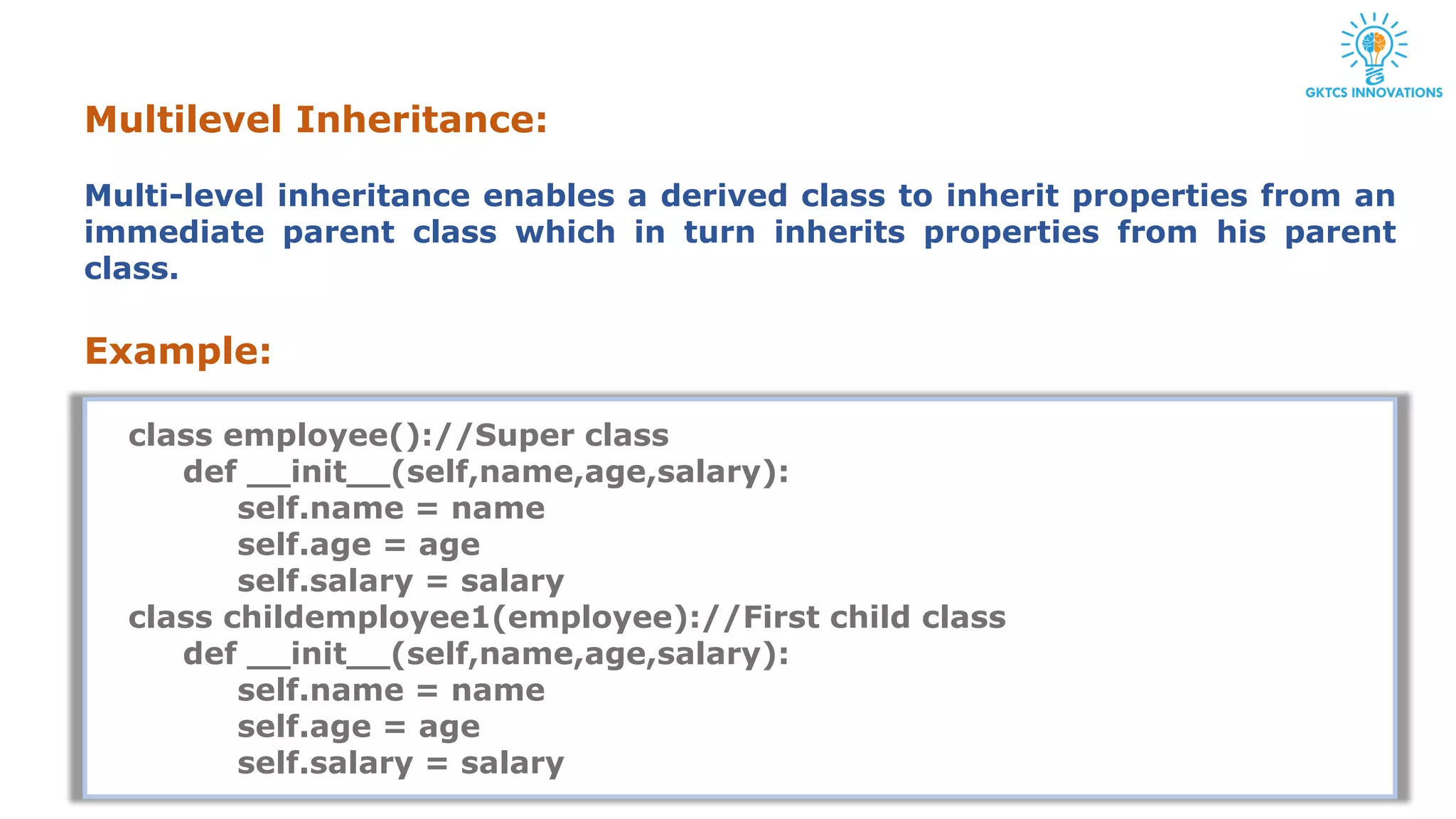 GKTCS INNOVATIONS

Multilevel Inheritance:

Multi-level inheritance enables a derived class to inherit properties from an immediate parent class which in turn inherits properties from his parent class.

Example:

class employee()://Super class
    def __init__(self,name,age,salary):
        self.name = name
        self.age = age
        self.salary = salary
class childemployee1(employee)://First child class
    def __init__(self,name,age,salary):
        self.name = name
        self.age = age
        self.salary = salary